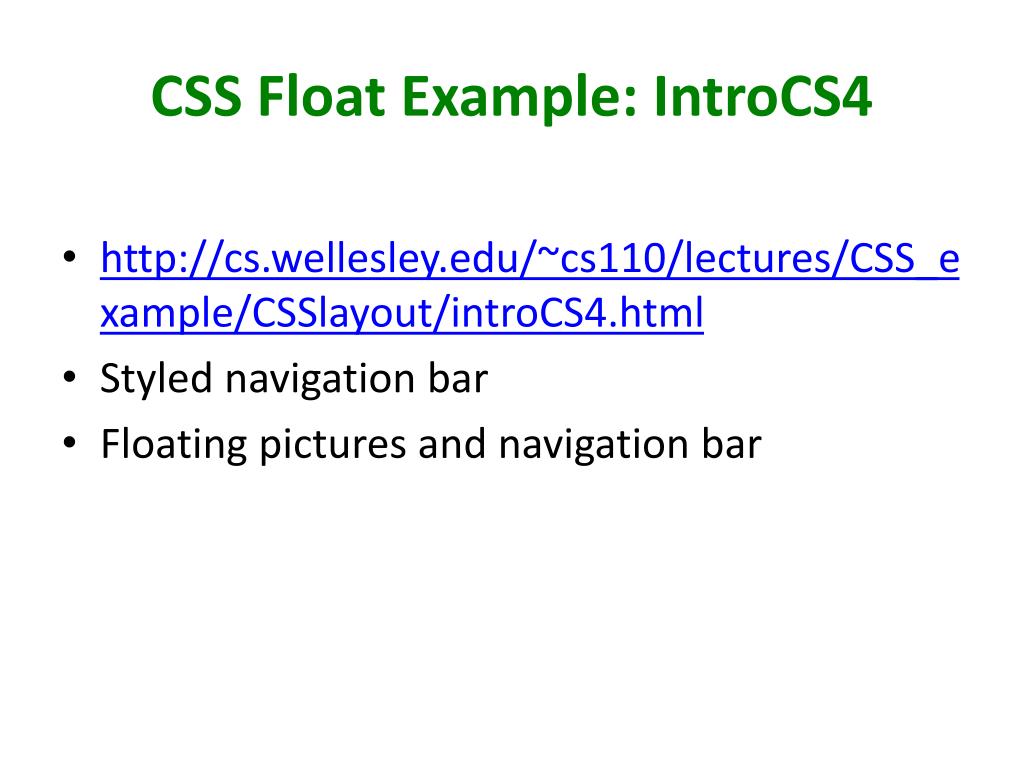 CSS Float Example: IntroCS4

• http://cs.wellesley.edu/~cs110/lectures/CSS_example/CSSlayout/introCS4.html
• Styled navigation bar
• Floating pictures and navigation bar